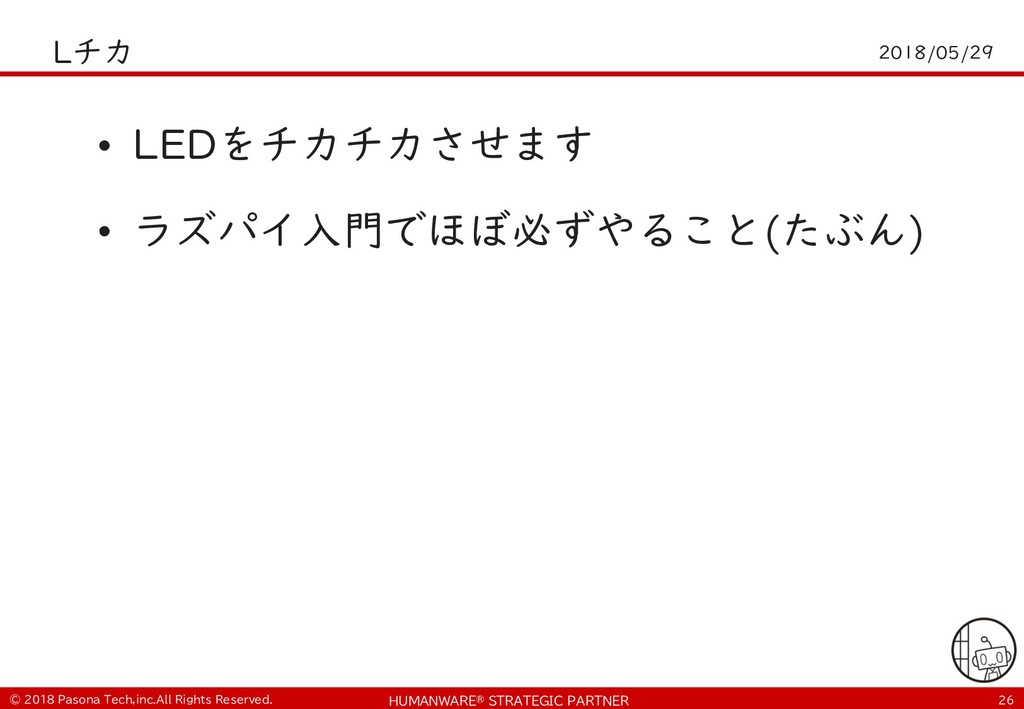 Lチカ

2018/05/29

• LEDをチカチカさせます

• ラズパイ入門でほぼ必ずやること(たぶん)

© 2018 Pasona Tech,inc.All Rights Reserved.

HUMANWARE® STRATEGIC PARTNER

26